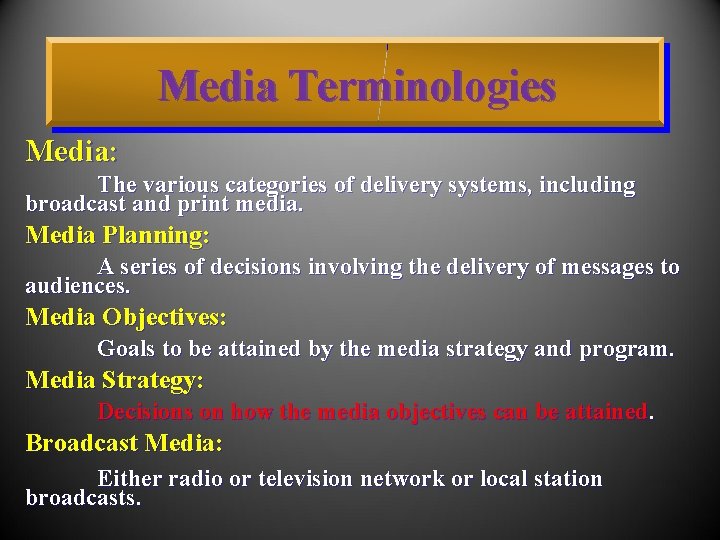 Media Terminologies

Media:

The various categories of delivery systems, including broadcast and print media.

Media Planning:

A series of decisions involving the delivery of messages to audiences.

Media Objectives:

Goals to be attained by the media strategy and program.

Media Strategy:

Decisions on how the media objectives can be attained.

Broadcast Media:

Either radio or television network or local station broadcasts.